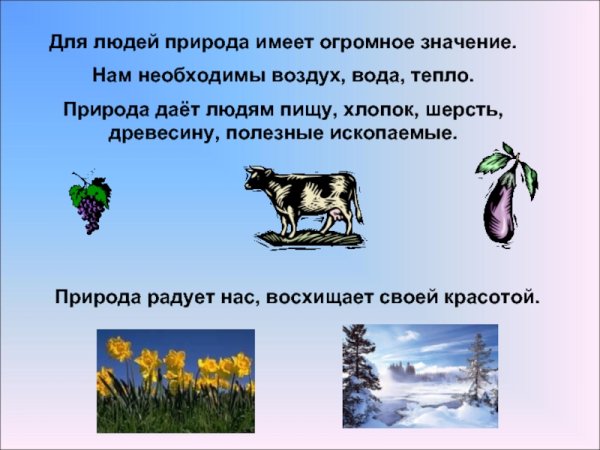 Для людей природа имеет огромное значение.

Нам необходимы воздух, вода, тепло.

Природа даёт людям пищу, хлопок, шерсть, древесину, полезные ископаемые.

Природа радует нас, восхищает своей красотой.